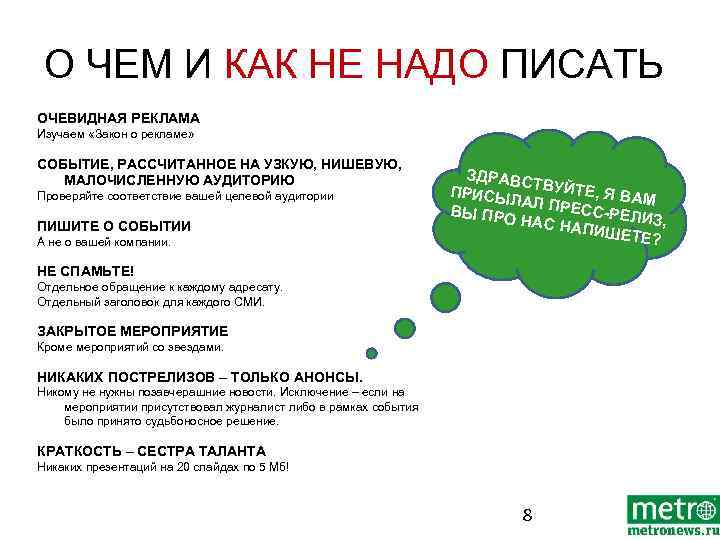 О ЧЕМ И КАК НЕ НАДО ПИСАТЬ

ОЧЕВИДНАЯ РЕКЛАМА
Изучаем «Закон о рекламе»

СОБЫТИЕ, РАССЧИТАННОЕ НА УЗКУЮ, НИШЕВУЮ, МАЛОЧИСЛЕННУЮ АУДИТОРИЮ
Проверяйте соответствие вашей целевой аудитории

ПИШИТЕ О СОБЫТИИ
А не о вашей компании.

НЕ СПАМЬТЕ!
Отдельное обращение к каждому адресату.
Отдельный заголовок для каждого СМИ.

ЗАКРЫТОЕ МЕРОПРИЯТИЕ
Кроме мероприятий со звездами.

НИКАКИХ ПОСТРЕЛИЗОВ – ТОЛЬКО АНОНСЫ.
Никому не нужны позавчерашние новости. Исключение – если на мероприятии присутствовал журналист либо в рамках события было принято судьбоносное решение.

КРАТКОСТЬ – СЕСТРА ТАЛАНТА
Никаких презентаций на 20 слайдах по 5 Мб!

ЗДРАВСТВУЙТЕ, Я ВАМ ПРИСЫЛАЛ ПРЕСС-РЕЛИЗ, ВЫ ПРО НАС НАПИШЕТЕ?

8

metro
metronews.ru